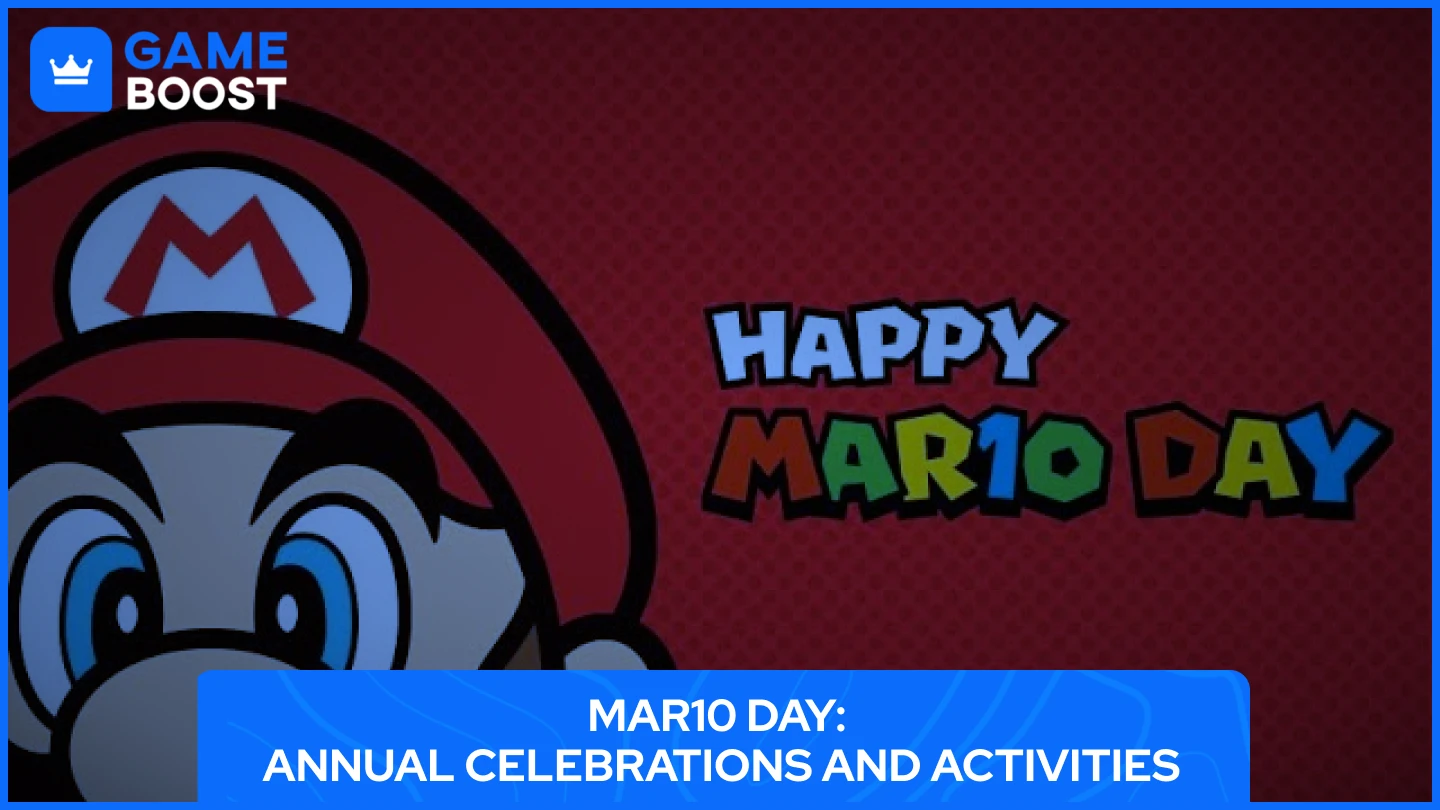 GAME BOOST

M

HAPPY MAR10 DAY

MAR10 DAY:
ANNUAL CELEBRATIONS AND ACTIVITIES